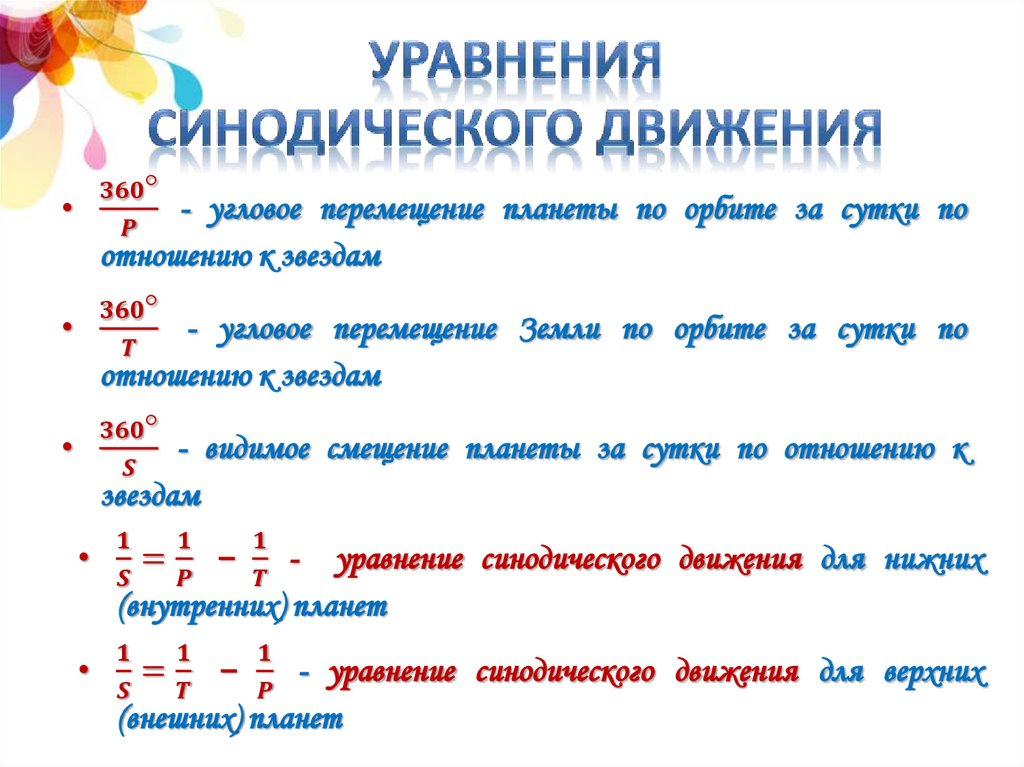 УРАВНЕНИЯ СИНОДИЧЕСКОГО ДВИЖЕНИЯ

• $\frac{360^\circ}{P}$ - угловое перемещение планеты по орбите за сутки по отношению к звездам

• $\frac{360^\circ}{T}$ - угловое перемещение Земли по орбите за сутки по отношению к звездам

• $\frac{360^\circ}{S}$ - видимое смещение планеты за сутки по отношению к звездам

• $\frac{1}{S} = \frac{1}{P} - \frac{1}{T}$ - уравнение синодического движения для нижних (внутренних) планет

• $\frac{1}{S} = \frac{1}{T} - \frac{1}{P}$ - уравнение синодического движения для верхних (внешних) планет